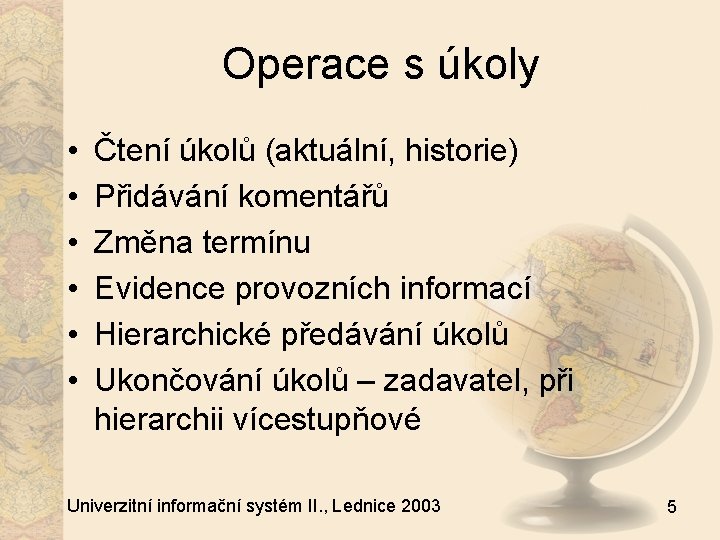 Operace s úkoly

• Čtení úkolů (aktuální, historie)
• Přidávání komentářů
• Změna termínu
• Evidence provozních informací
• Hierarchické předávání úkolů
• Ukončování úkolů – zadavatel, při hierarchii vícestupňové

Univerzitní informační systém II., Lednice 2003

5